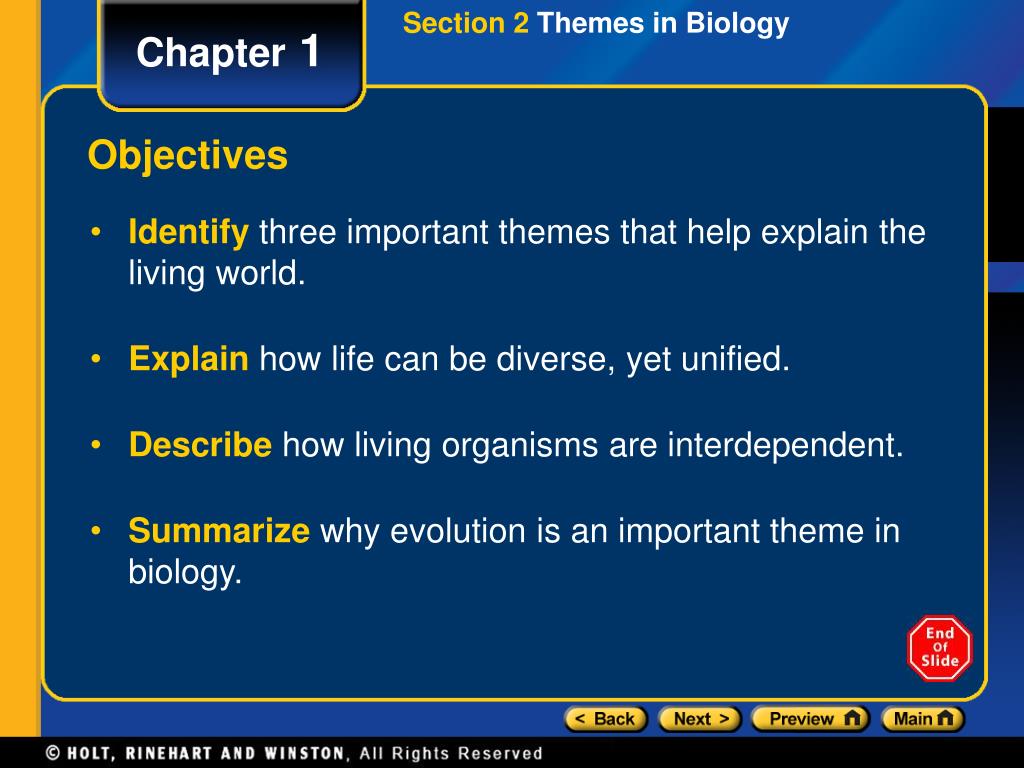 Chapter 1

Section 2 Themes in Biology

Objectives

• Identify three important themes that help explain the living world.

• Explain how life can be diverse, yet unified.

• Describe how living organisms are interdependent.

• Summarize why evolution is an important theme in biology.

End Of Slide

< Back Next > Preview Main

© HOLT, RINEHART AND WINSTON, All Rights Reserved